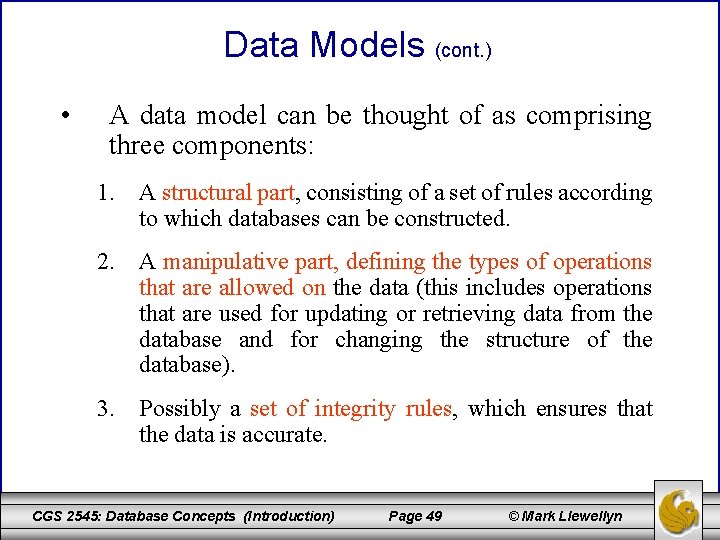 Data Models (cont.)

• A data model can be thought of as comprising three components:

1. A structural part, consisting of a set of rules according to which databases can be constructed.

2. A manipulative part, defining the types of operations that are allowed on the data (this includes operations that are used for updating or retrieving data from the database and for changing the structure of the database).

3. Possibly a set of integrity rules, which ensures that the data is accurate.

CGS 2545: Database Concepts (Introduction) Page 49 © Mark Llewellyn